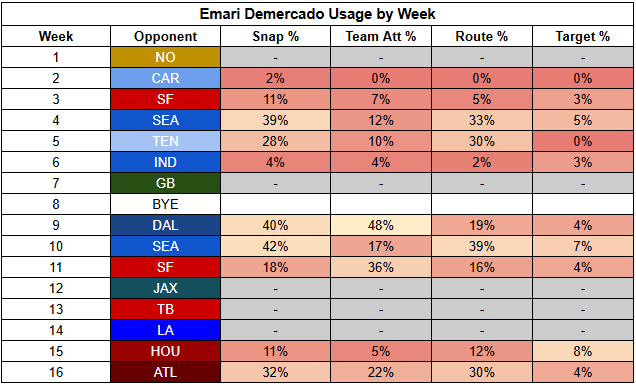 Emari Demercado Usage by Week

| Week | Opponent | Snap % | Team Att % | Route % | Target % |
|---|---|---|---|---|---|
| 1 | NO | - | - | - | - |
| 2 | CAR | 2% | 0% | 0% | 0% |
| 3 | SF | 11% | 7% | 5% | 3% |
| 4 | SEA | 39% | 12% | 33% | 5% |
| 5 | TEN | 28% | 10% | 30% | 0% |
| 6 | IND | 4% | 4% | 2% | 3% |
| 7 | GB | - | - | - | - |
| 8 | BYE | | | | |
| 9 | DAL | 40% | 48% | 19% | 4% |
| 10 | SEA | 42% | 17% | 39% | 7% |
| 11 | SF | 18% | 36% | 16% | 4% |
| 12 | JAX | - | - | - | - |
| 13 | TB | - | - | - | - |
| 14 | LA | - | - | - | - |
| 15 | HOU | 11% | 5% | 12% | 8% |
| 16 | ATL | 32% | 22% | 30% | 4% |